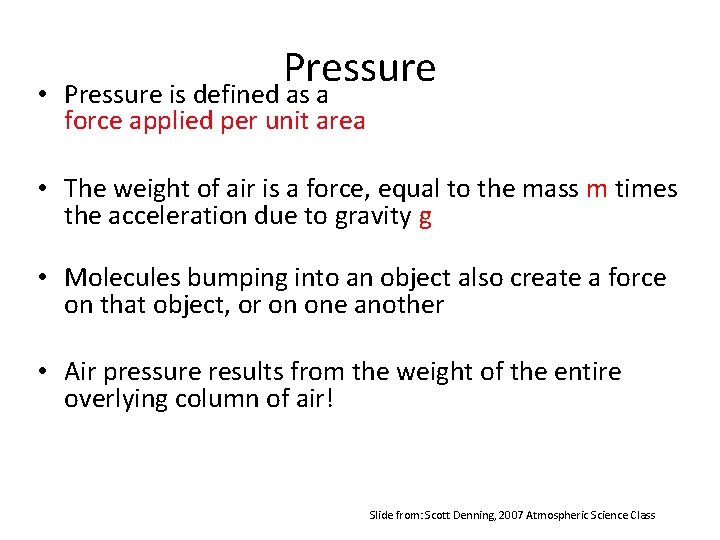 Pressure

• Pressure is defined as a force applied per unit area

• The weight of air is a force, equal to the mass m times the acceleration due to gravity g

• Molecules bumping into an object also create a force on that object, or on one another

• Air pressure results from the weight of the entire overlying column of air!

Slide from: Scott Denning, 2007 Atmospheric Science Class